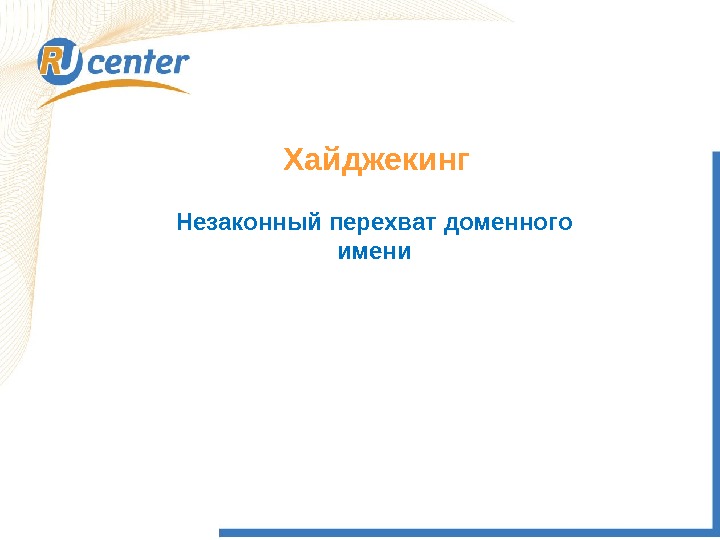 RU center

Хайджекинг

Незаконный перехват доменного имени